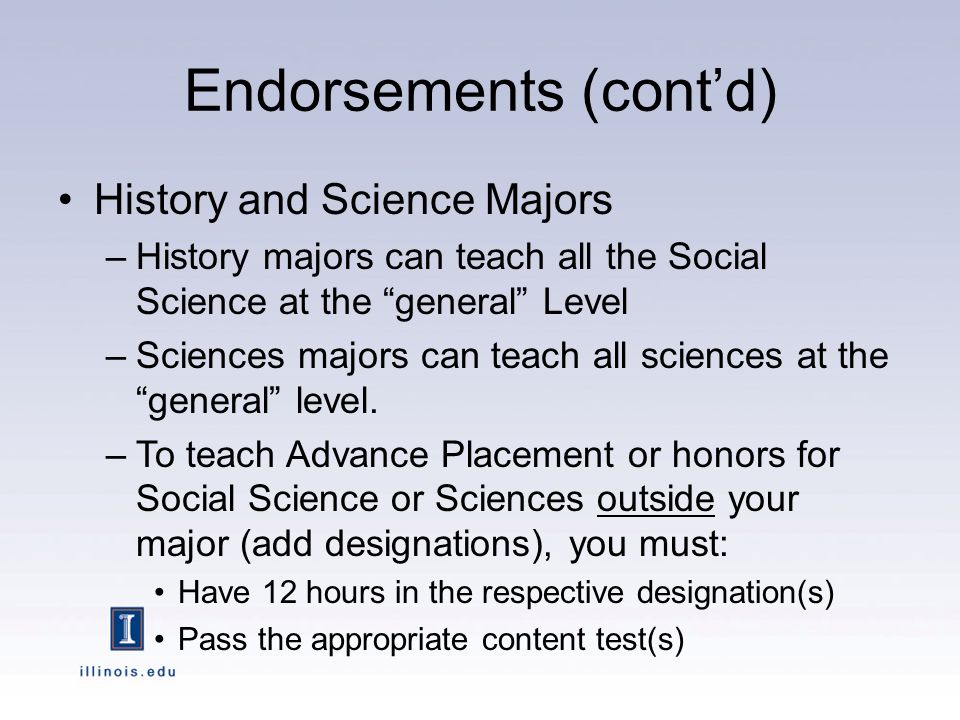 Endorsements (cont'd)

• History and Science Majors

– History majors can teach all the Social Science at the "general" Level

– Sciences majors can teach all sciences at the "general" level.

– To teach Advance Placement or honors for Social Science or Sciences outside your major (add designations), you must:

• Have 12 hours in the respective designation(s)

• Pass the appropriate content test(s)

I

illinois.edu